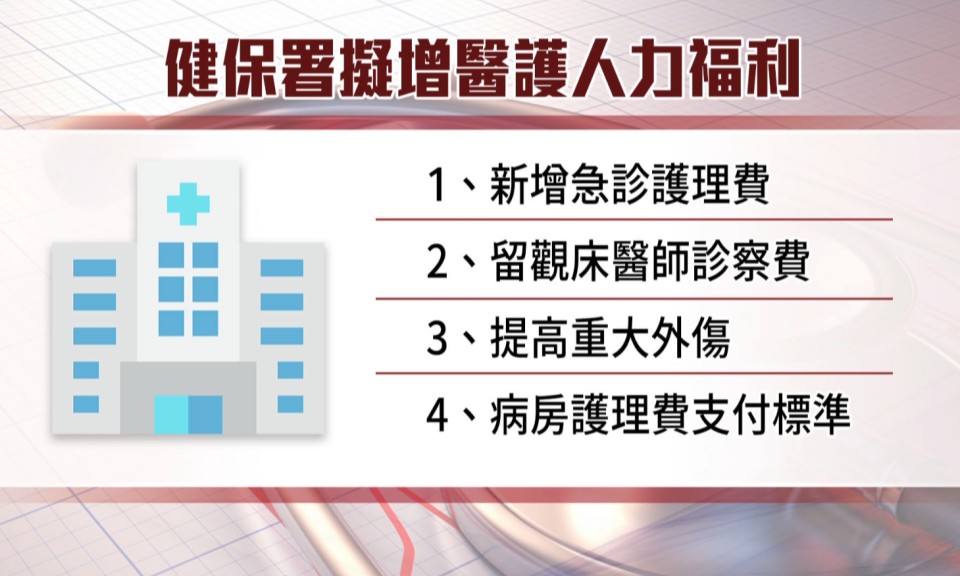 健保署擬增醫護人力福利

1、新增急診護理費

2、留觀床醫師診察費

3、提高重大外傷

4、病房護理費支付標準